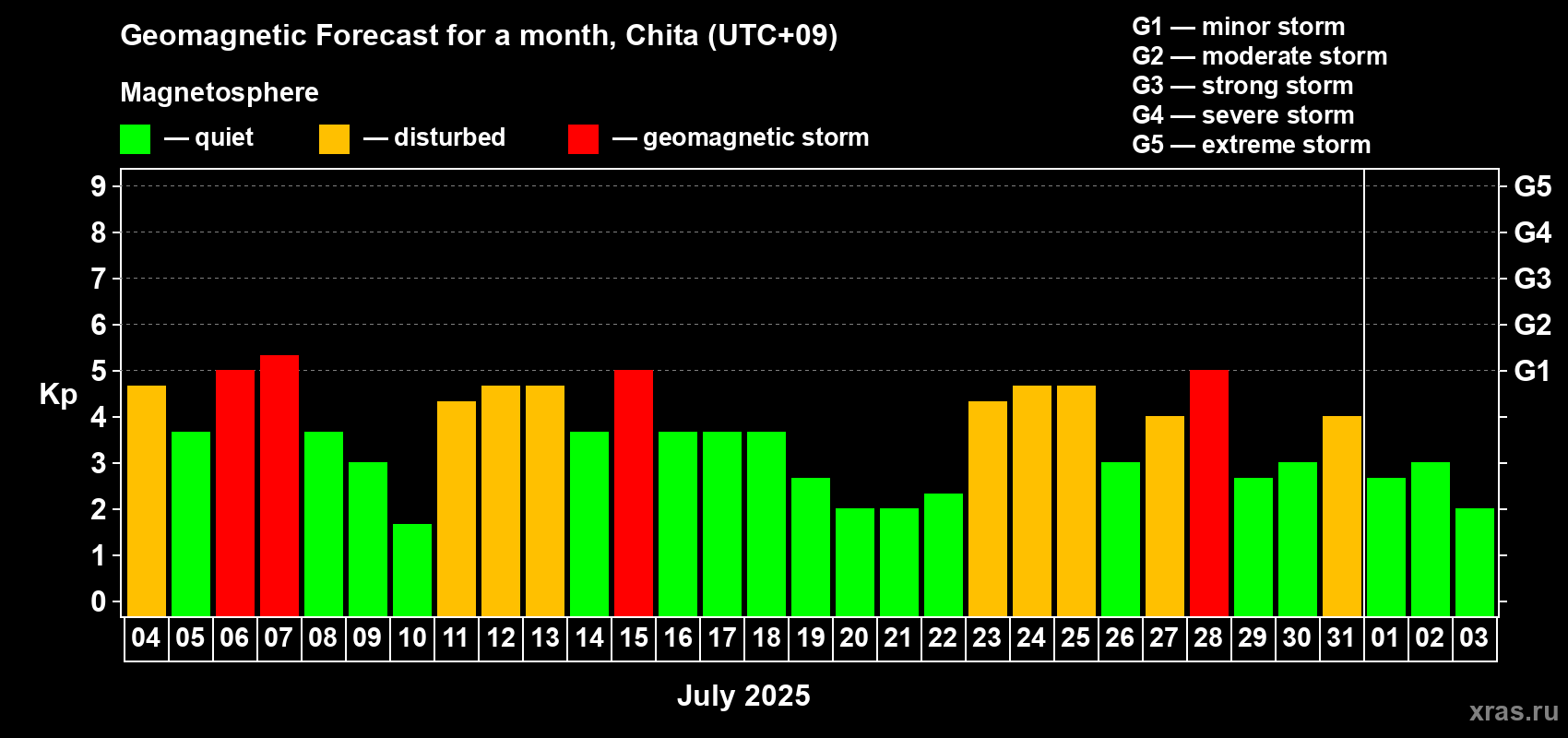 Geomagnetic Forecast for a month, Chita (UTC+09)

Magnetosphere

— quiet — disturbed — geomagnetic storm

G1 — minor storm
G2 — moderate storm
G3 — strong storm
G4 — severe storm
G5 — extreme storm

Kp

9 8 7 6 5 4 3 2 1 0

G5 G4 G3 G2 G1

04 05 06 07 08 09 10 11 12 13 14 15 16 17 18 19 20 21 22 23 24 25 26 27 28 29 30 31 01 02 03

July 2025

xras.ru